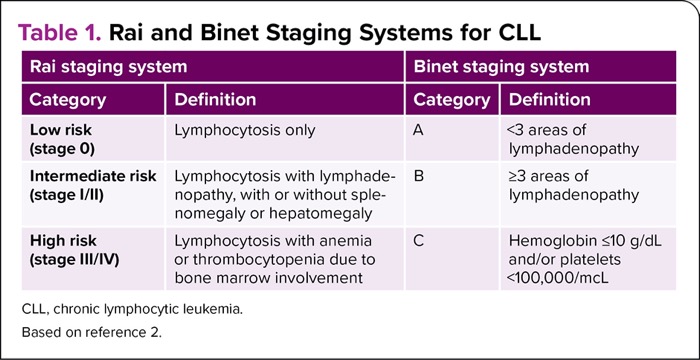 Table 1. Rai and Binet Staging Systems for CLL

| Rai staging system | | Binet staging system | |
|---|---|---|---|
| Category | Definition | Category | Definition |
| Low risk (stage 0) | Lymphocytosis only | A | <3 areas of lymphadenopathy |
| Intermediate risk (stage I/II) | Lymphocytosis with lymphadenopathy, with or without splenomegaly or hepatomegaly | B | ≥3 areas of lymphadenopathy |
| High risk (stage III/IV) | Lymphocytosis with anemia or thrombocytopenia due to bone marrow involvement | C | Hemoglobin ≤10 g/dL and/or platelets <100,000/mcL |

CLL, chronic lymphocytic leukemia.

Based on reference 2.